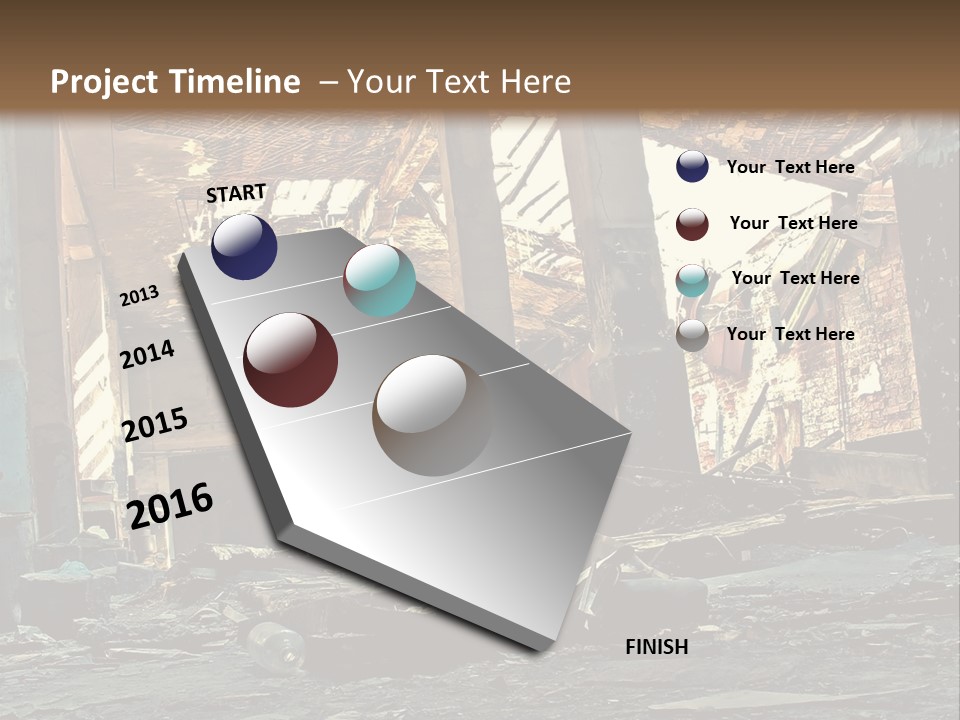 Project Timeline – Your Text Here

START

2013

2014

2015

2016

FINISH

Your Text Here

Your Text Here

Your Text Here

Your Text Here